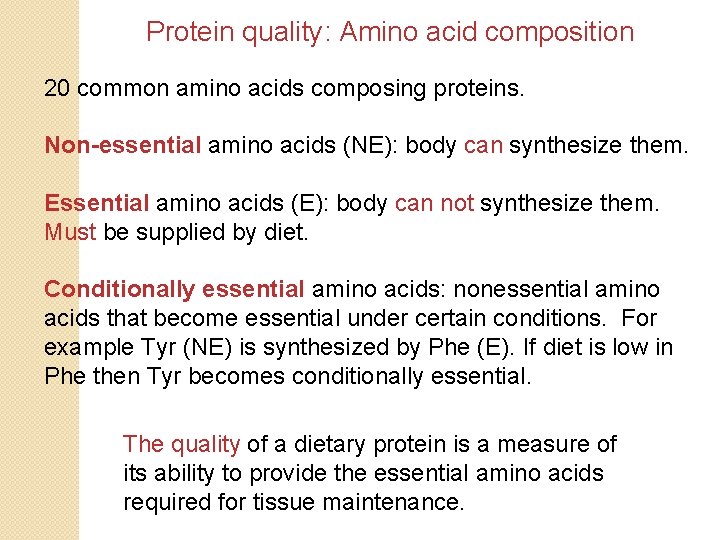 Protein quality: Amino acid composition

20 common amino acids composing proteins.

Non-essential amino acids (NE): body can synthesize them.

Essential amino acids (E): body can not synthesize them. Must be supplied by diet.

Conditionally essential amino acids: nonessential amino acids that become essential under certain conditions. For example Tyr (NE) is synthesized by Phe (E). If diet is low in Phe then Tyr becomes conditionally essential.

The quality of a dietary protein is a measure of its ability to provide the essential amino acids required for tissue maintenance.